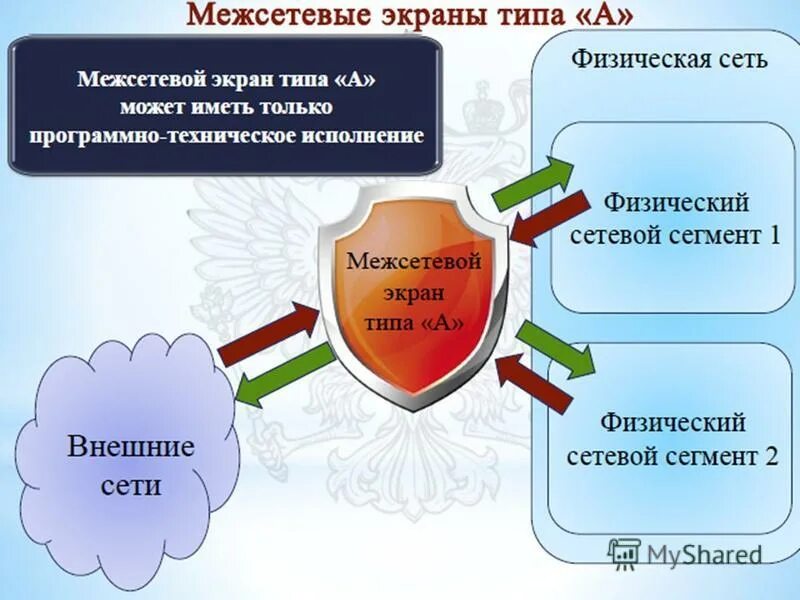 Межсетевые экраны типа «А»

Межсетевой экран типа «А» может иметь только программно-техническое исполнение

Физическая сеть

Физический сетевой сегмент 1

Межсетевой экран типа «А»

Физический сетевой сегмент 2

Внешние сети

MyShared